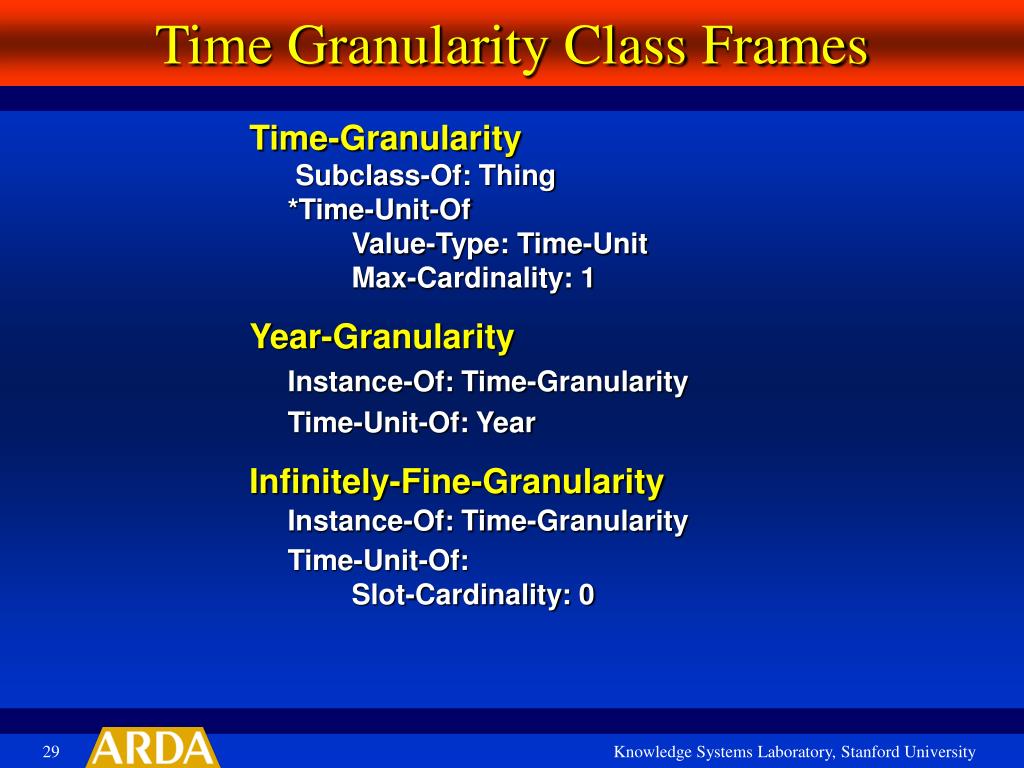 Time Granularity Class Frames

Time-Granularity
Subclass-Of: Thing
*Time-Unit-Of
Value-Type: Time-Unit
Max-Cardinality: 1

Year-Granularity
Instance-Of: Time-Granularity
Time-Unit-Of: Year

Infinitely-Fine-Granularity
Instance-Of: Time-Granularity
Time-Unit-Of:
Slot-Cardinality: 0

29

ARDA

Knowledge Systems Laboratory, Stanford University